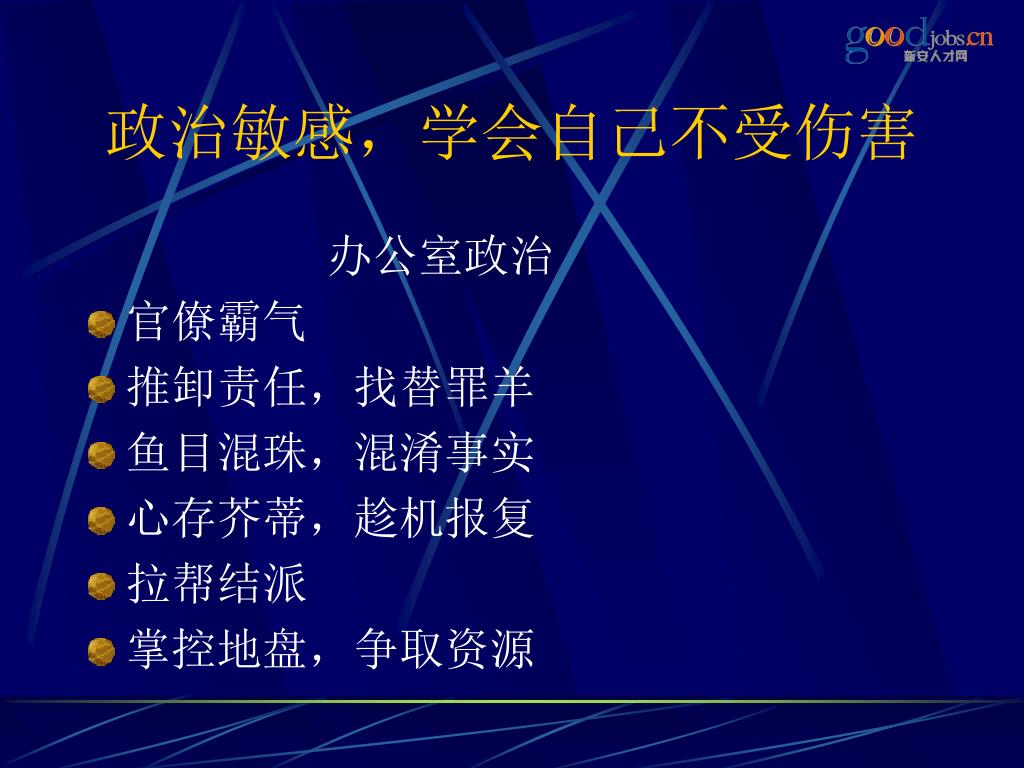 goodjobs.cn
新安人才网

政治敏感，学会自己不受伤害

办公室政治

官僚霸气

推卸责任，找替罪羊

鱼目混珠，混淆事实

心存芥蒂，趁机报复

拉帮结派

掌控地盘，争取资源